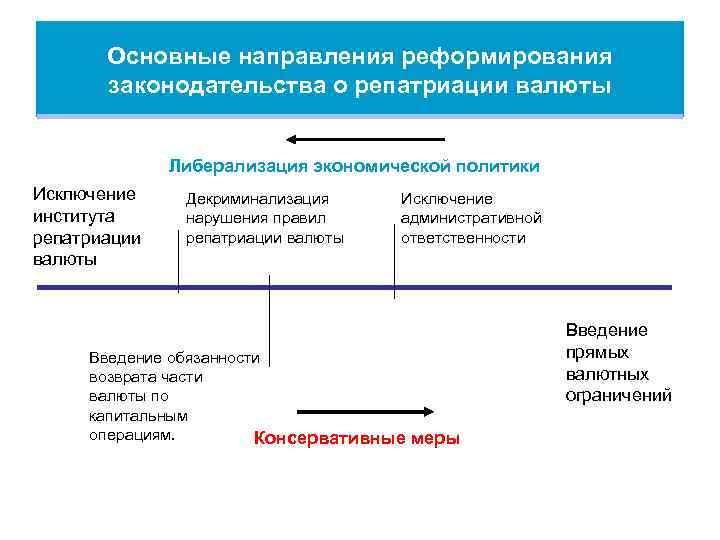 Основные направления реформирования законодательства о репатриации валюты

Либерализация экономической политики

Исключение института репатриации валюты

Декриминализация нарушения правил репатриации валюты

Исключение административной ответственности

Введение обязанности возврата части валюты по капитальным операциям.

Введение прямых валютных ограничений

Консервативные меры